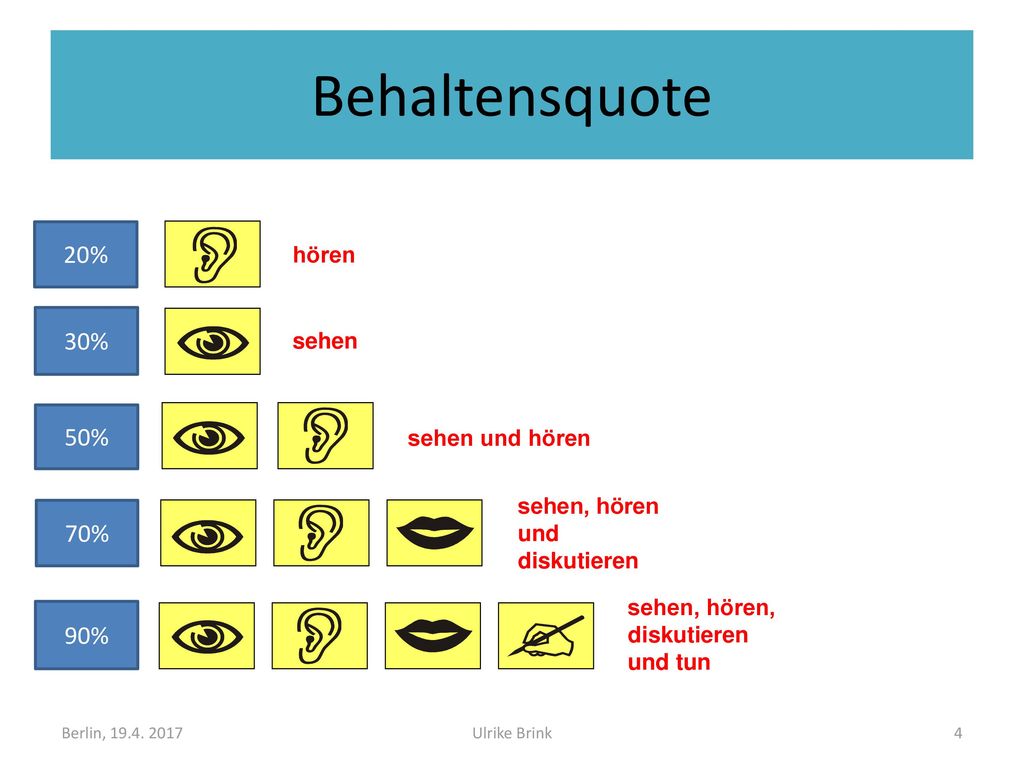 Behaltensquote

20% hören

30% sehen

50% sehen und hören

70% sehen, hören und diskutieren

90% sehen, hören, diskutieren und tun

Berlin, 19.4. 2017

Ulrike Brink

4